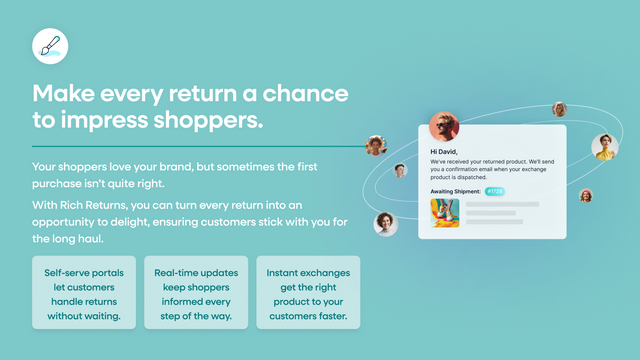 Make every return a chance to impress shoppers.

Your shoppers love your brand, but sometimes the first purchase isn't quite right.

With Rich Returns, you can turn every return into an opportunity to delight, ensuring customers stick with you for the long haul.

Self-serve portals let customers handle returns without waiting.

Real-time updates keep shoppers informed every step of the way.

Instant exchanges get the right product to your customers faster.

Hi David,

We've received your returned product. We'll send you a confirmation email when your exchange product is dispatched.

Awaiting Shipment: #1729